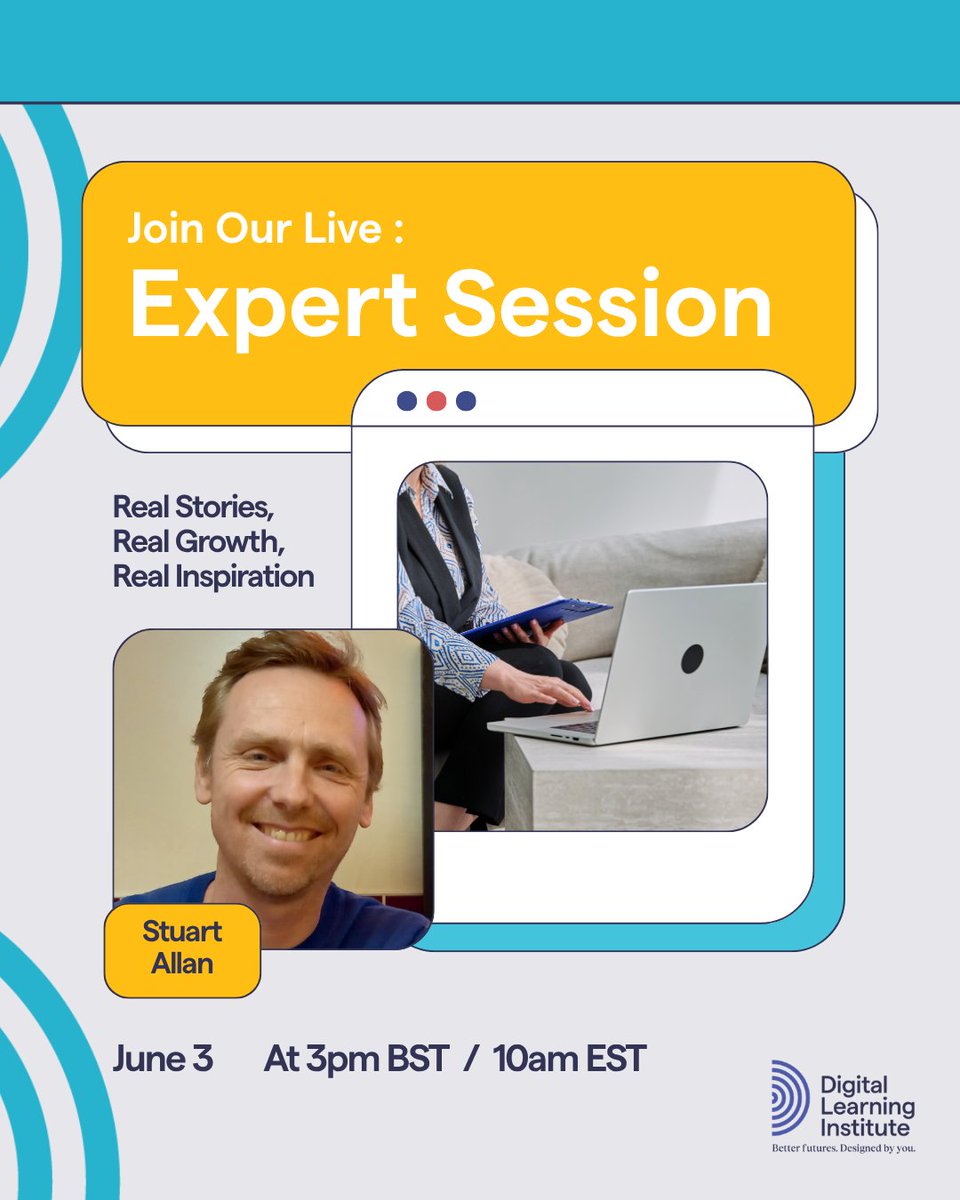 Join Our Live :
Expert Session

Real Stories,
Real Growth,
Real Inspiration

Stuart
Allan

June 3 At 3pm BST / 10am EST

Digital
Learning
Institute
Better futures. Designed by you.